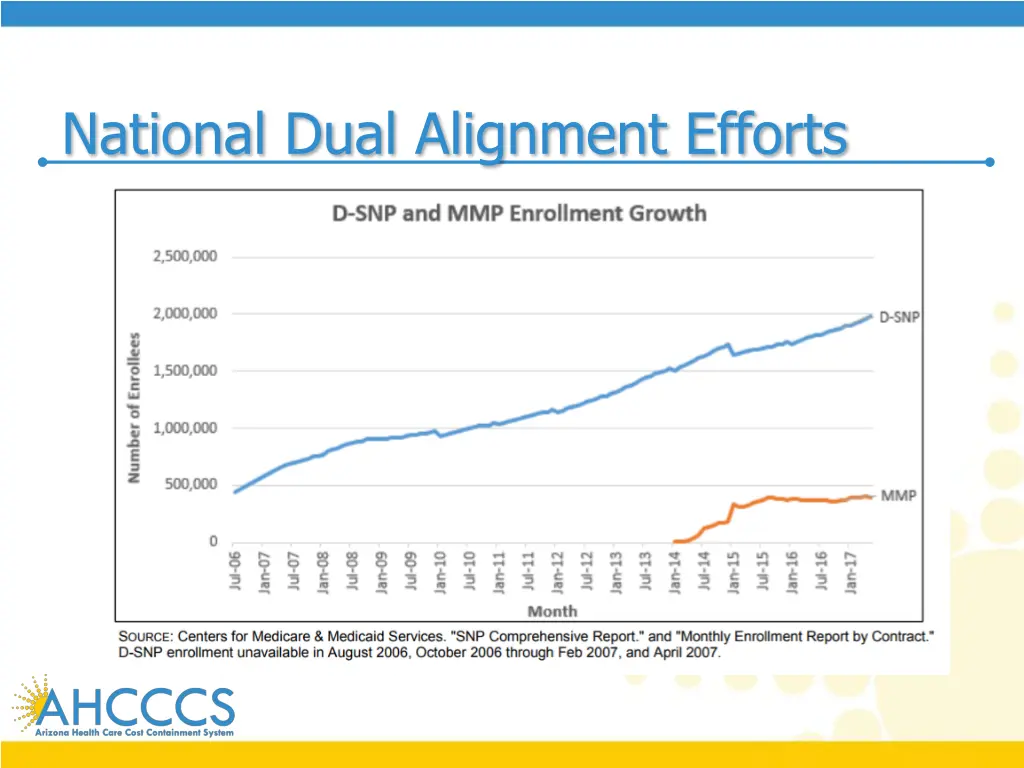 National Dual Alignment Efforts

D-SNP and MMP Enrollment Growth

2,500,000
2,000,000
1,500,000
1,000,000
500,000
0

Number of Enrollees

D-SNP
MMP

Jul-06 Jan-07 Jul-07 Jan-08 Jul-08 Jan-09 Jul-09 Jan-10 Jul-10 Jan-11 Jul-11 Jan-12 Jul-12 Jan-13 Jul-13 Jan-14 Jul-14 Jan-15 Jul-15 Jan-16 Jul-16 Jan-17

Month

SOURCE: Centers for Medicare & Medicaid Services. "SNP Comprehensive Report." and "Monthly Enrollment Report by Contract." D-SNP enrollment unavailable in August 2006, October 2006 through Feb 2007, and April 2007.

AHCCCS
Arizona Health Care Cost Containment System